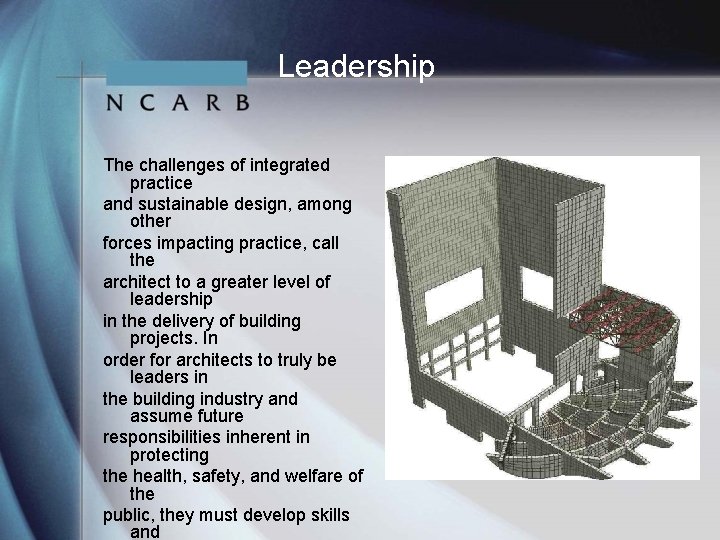 Leadership

N C A R B

The challenges of integrated practice
and sustainable design, among other
forces impacting practice, call the
architect to a greater level of leadership
in the delivery of building projects. In
order for architects to truly be leaders in
the building industry and assume future
responsibilities inherent in protecting
the health, safety, and welfare of the
public, they must develop skills and